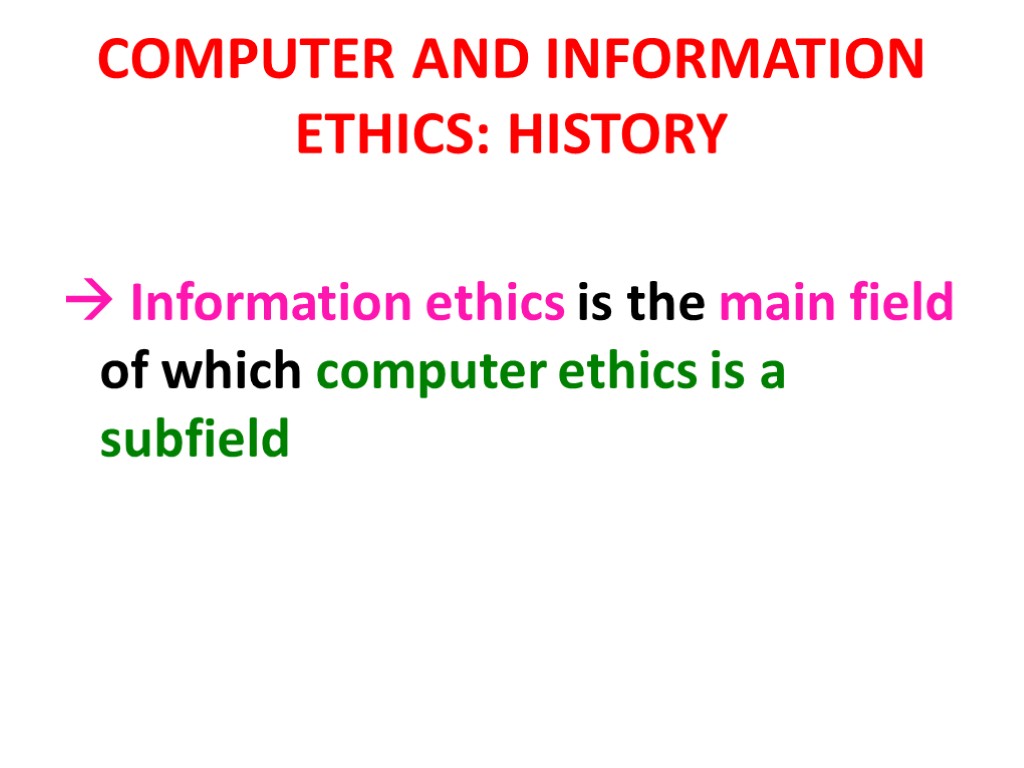 COMPUTER AND INFORMATION ETHICS: HISTORY

→ Information ethics is the main field of which computer ethics is a subfield